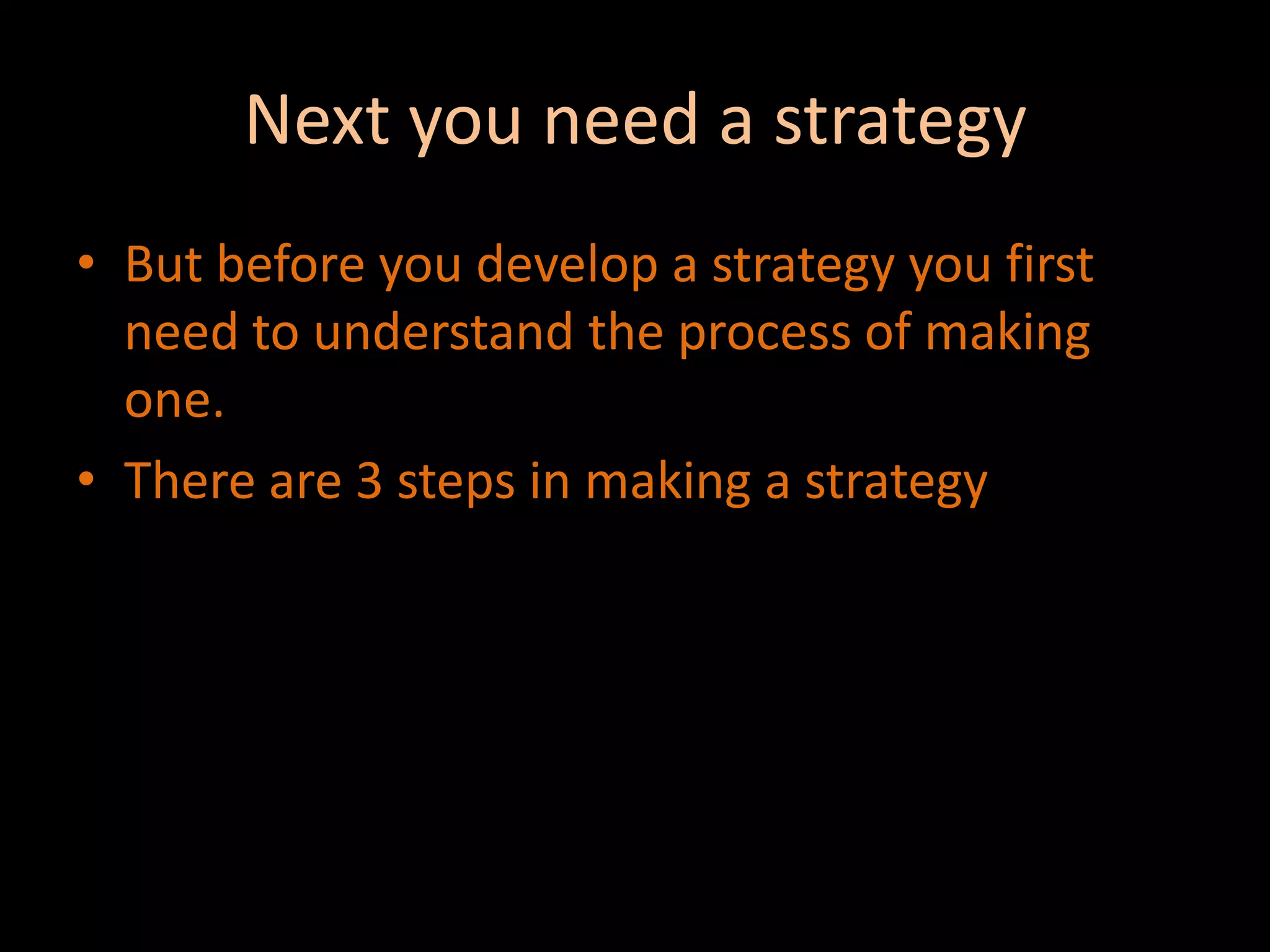 Next you need a strategy

• But before you develop a strategy you first need to understand the process of making one.
• There are 3 steps in making a strategy